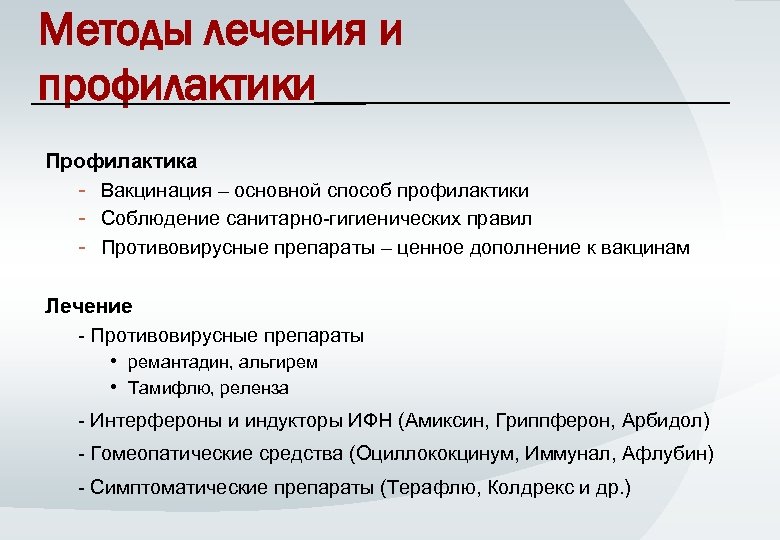 Методы лечения и профилактики

Профилактика
- Вакцинация – основной способ профилактики
- Соблюдение санитарно-гигиенических правил
- Противовирусные препараты – ценное дополнение к вакцинам

Лечение
- Противовирусные препараты
• ремантадин, альгирем
• Тамифлю, реленза
- Интерфероны и индукторы ИФН (Амиксин, Гриппферон, Арбидол)
- Гомеопатические средства (Оциллококцинум, Иммунал, Афлубин)
- Симптоматические препараты (Терафлю, Колдрекс и др.)